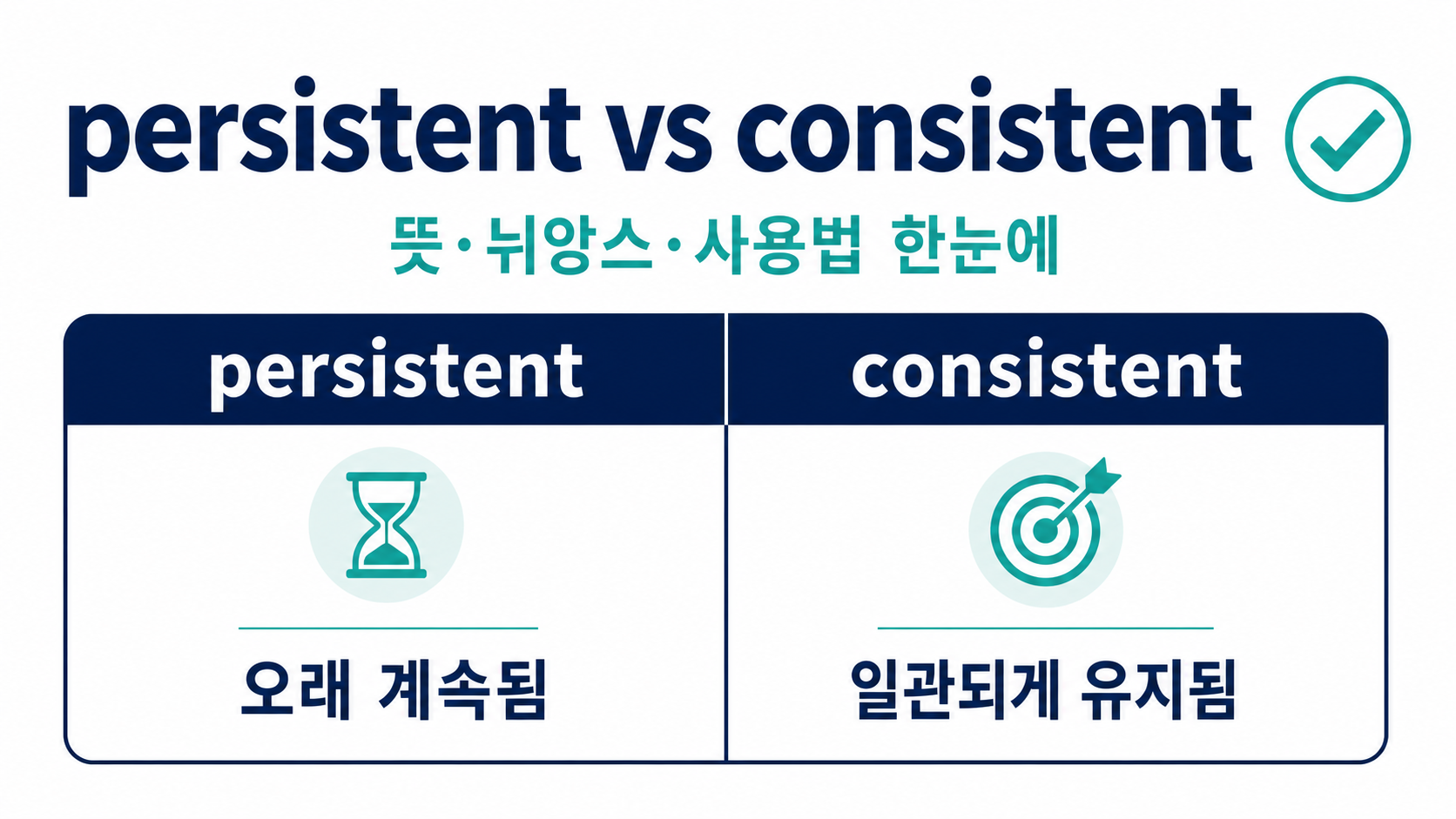 persistent vs consistent

뜻·뉘앙스·사용법 한눈에

| persistent | consistent |
|---|---|
| 오래 계속됨 | 일관되게 유지됨 |